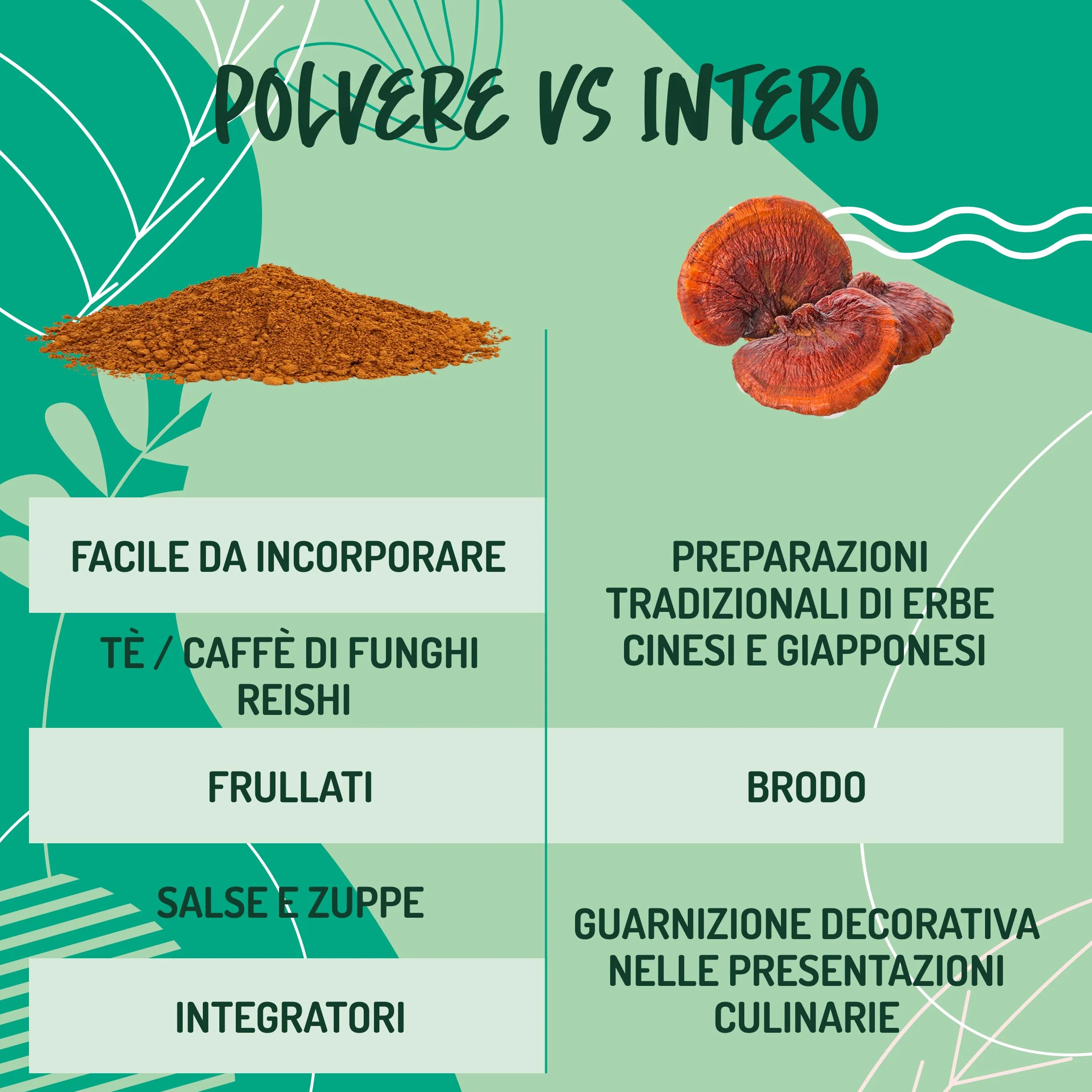 POLVERE VS INTERO

FACILE DA INCORPORARE

TÈ / CAFFÈ DI FUNGHI REISHI

FRULLATI

SALSE E ZUPPE

INTEGRATORI

PREPARAZIONI TRADIZIONALI DI ERBE CINESI E GIAPPONESI

BRODO

GUARNIZIONE DECORATIVA NELLE PRESENTAZIONI CULINARIE